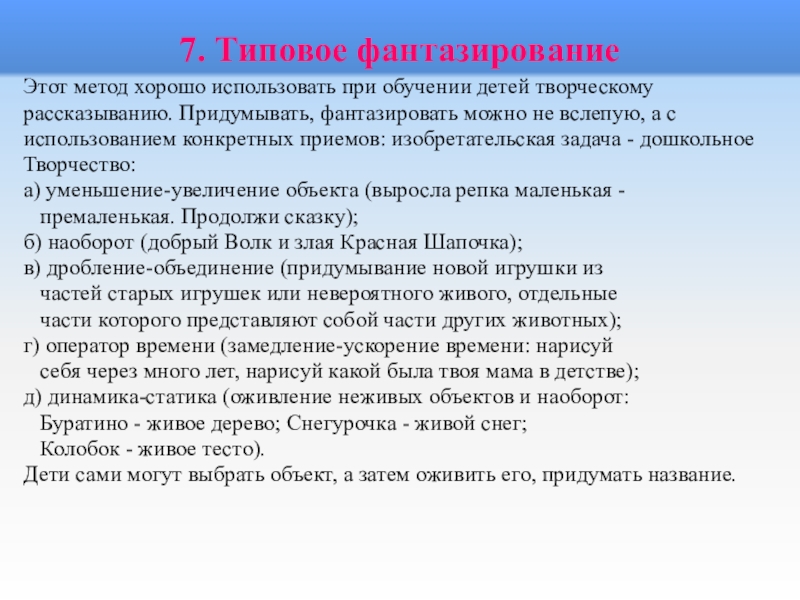 7. Типовое фантазирование

Этот метод хорошо использовать при обучении детей творческому рассказыванию. Придумывать, фантазировать можно не вслепую, а с использованием конкретных приемов: изобретательская задача - дошкольное Творчество:

а) уменьшение-увеличение объекта (выросла репка маленькая - премаленькая. Продолжи сказку);

б) наоборот (добрый Волк и злая Красная Шапочка);

в) дробление-объединение (придумывание новой игрушки из частей старых игрушек или невероятного живого, отдельные части которого представляют собой части других животных);

г) оператор времени (замедление-ускорение времени: нарисуй себя через много лет, нарисуй какой была твоя мама в детстве);

д) динамика-статика (оживление неживых объектов и наоборот: Буратино - живое дерево; Снегурочка - живой снег; Колобок - живое тесто).

Дети сами могут выбрать объект, а затем оживить его, придумать название.